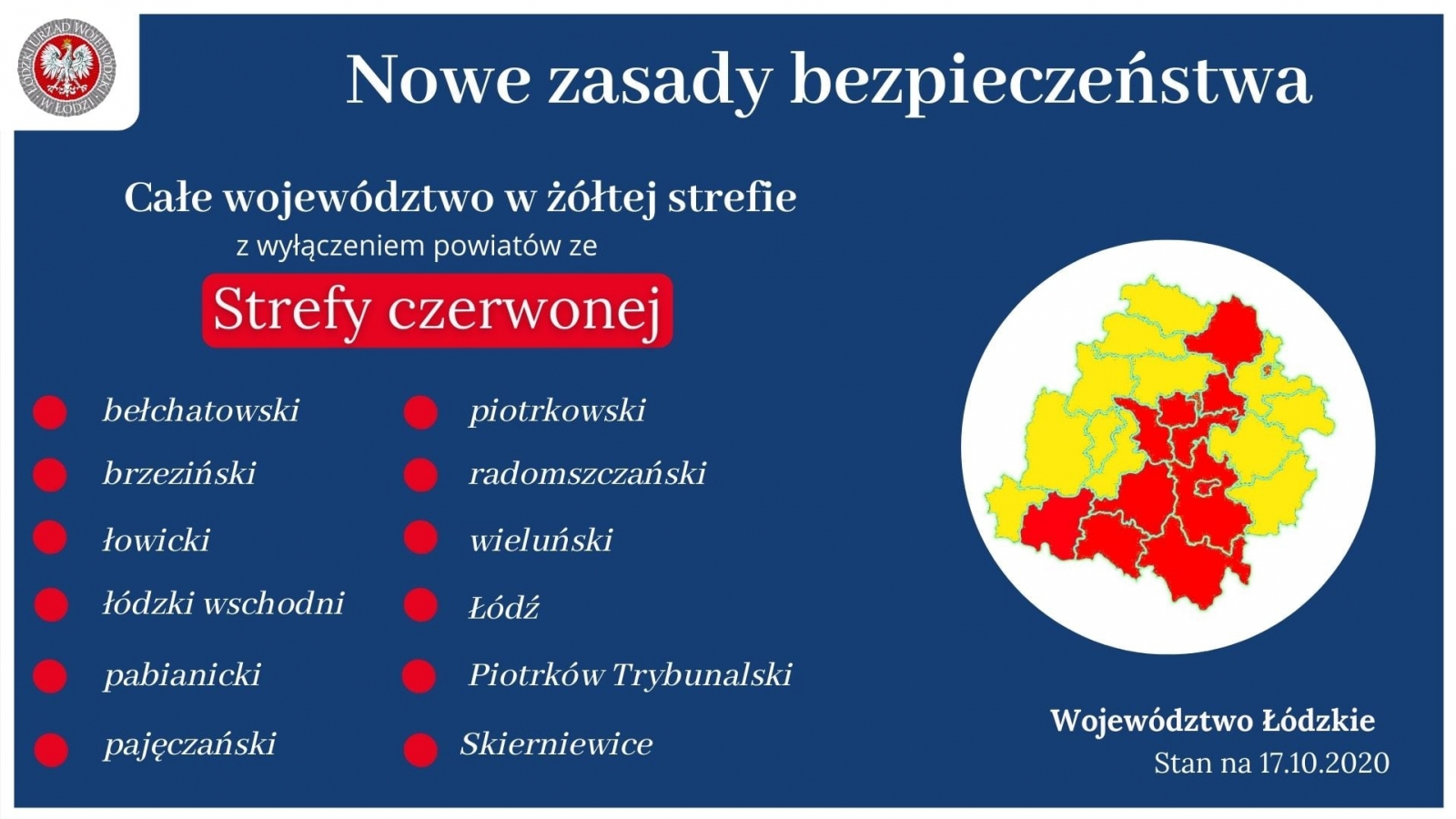 ŁÓDZKI URZĄD WOJEWÓDZKI W ŁODZI

Nowe zasady bezpieczeństwa

Całe województwo w żółtej strefie
z wyłączeniem powiatów ze
Strefy czerwonej

bełchatowski
brzeziński
łowicki
łódzki wschodni
pabianicki
pajęczański

piotrkowski
radomszczański
wieluński
Łódź
Piotrków Trybunalski
Skierniewice

Województwo Łódzkie
Stan na 17.10.2020